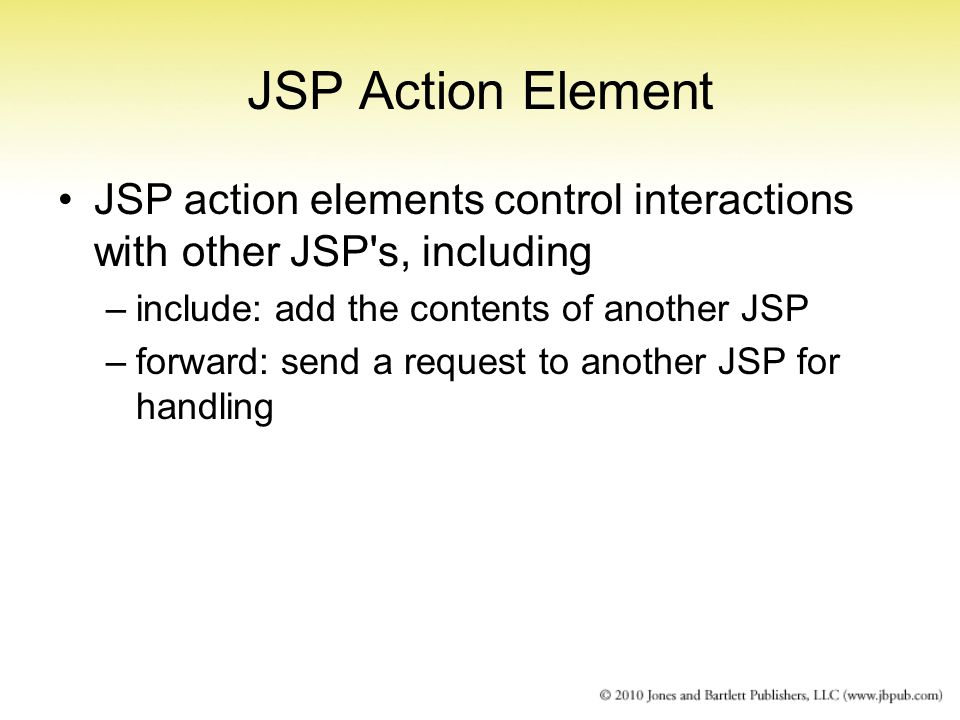 JSP Action Element

• JSP action elements control interactions with other JSP's, including
– include: add the contents of another JSP
– forward: send a request to another JSP for handling

© 2010 Jones and Bartlett Publishers, LLC (www.jbpub.com)